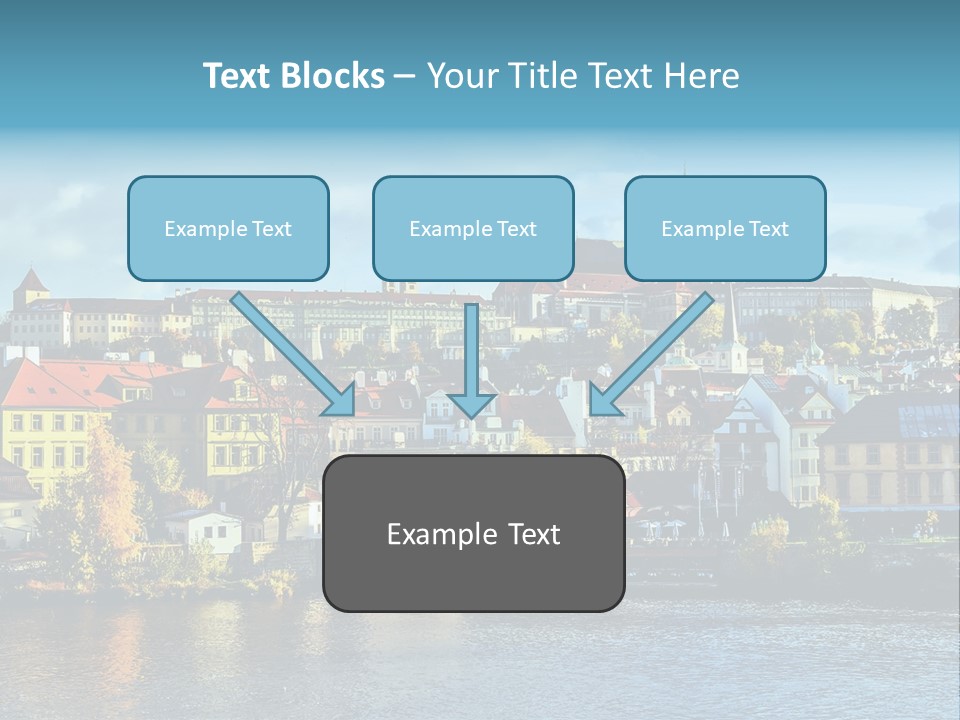 Text Blocks – Your Title Text Here

Example Text

Example Text

Example Text

Example Text